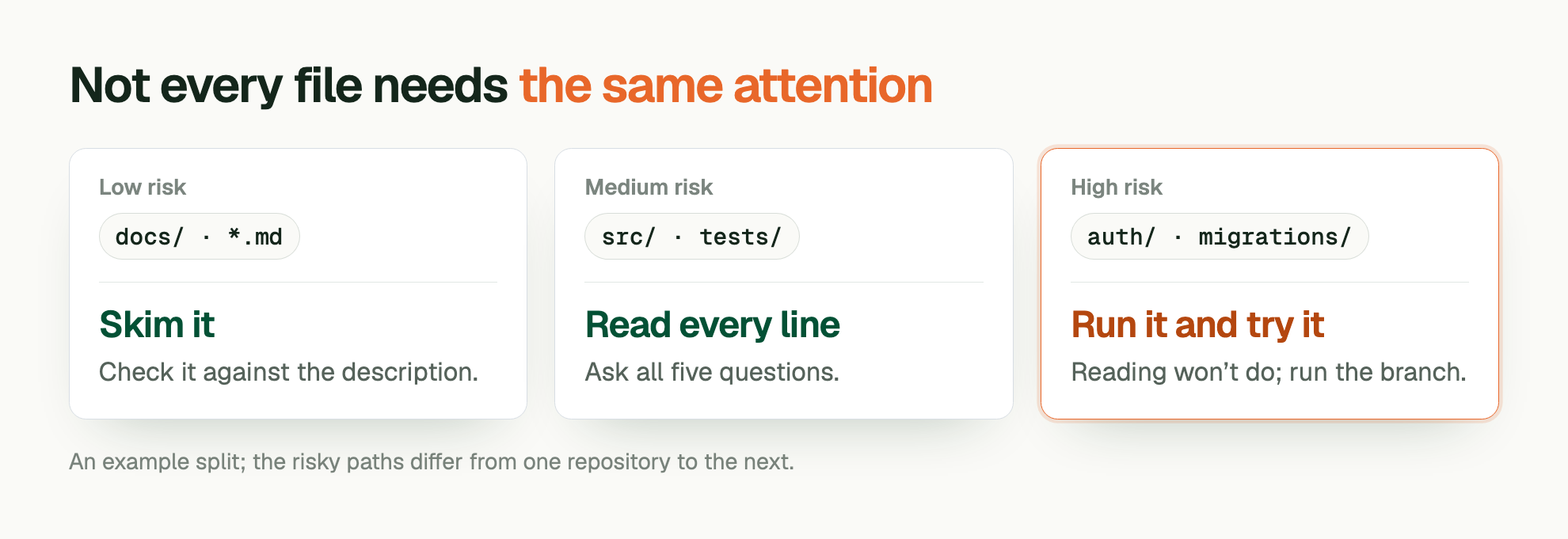 Not every file needs the same attention

Low risk

docs/ · *.md

Skim it

Check it against the description.

Medium risk

src/ · tests/

Read every line

Ask all five questions.

High risk

auth/ · migrations/

Run it and try it

Reading won't do; run the branch.

An example split; the risky paths differ from one repository to the next.